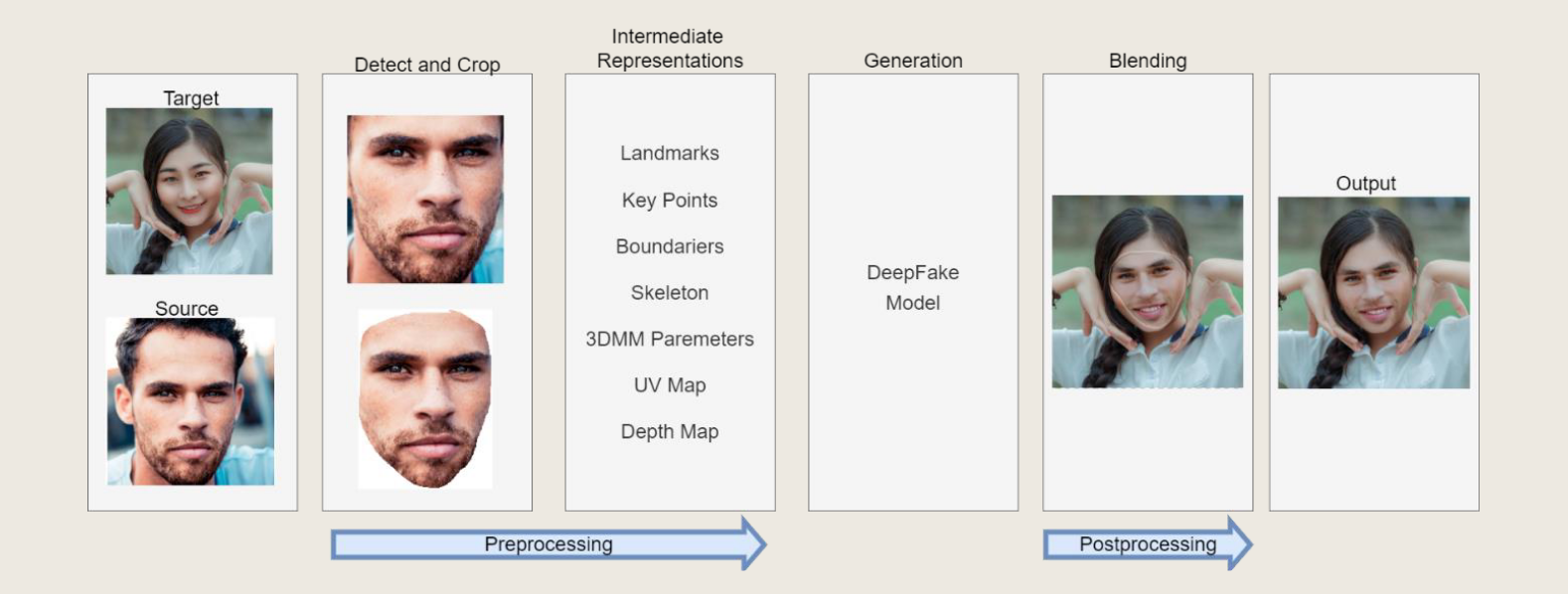 Target

Source

Detect and Crop

Intermediate Representations

Landmarks

Key Points

Boundariers

Skeleton

3DMM Paremeters

UV Map

Depth Map

Generation

DeepFake Model

Blending

Output

Preprocessing

Postprocessing